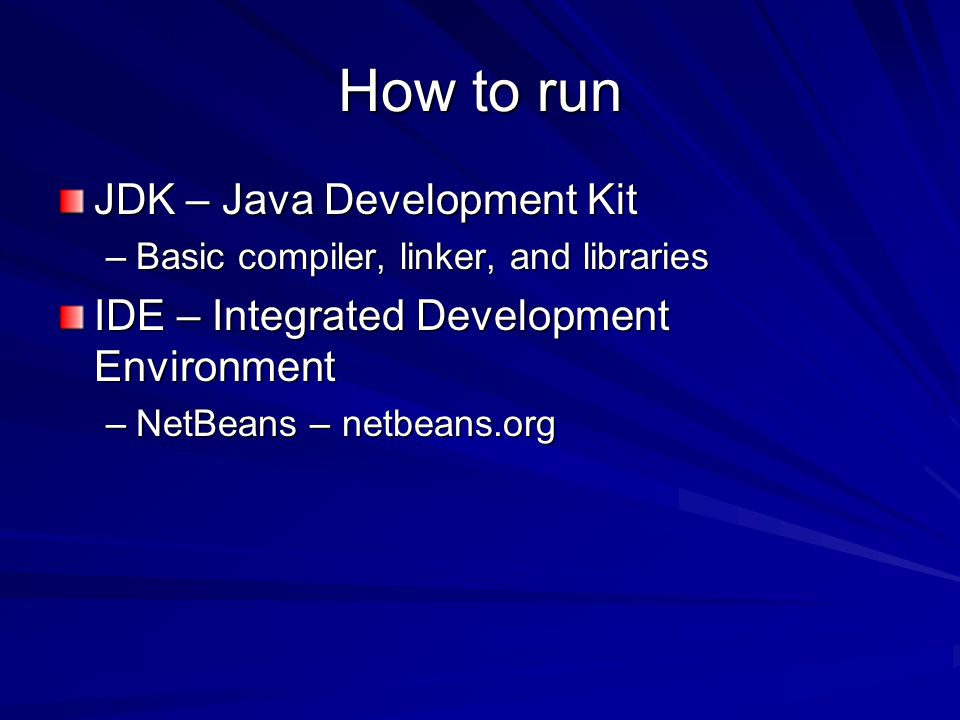 How to run

JDK – Java Development Kit

– Basic compiler, linker, and libraries

IDE – Integrated Development Environment

– NetBeans – netbeans.org